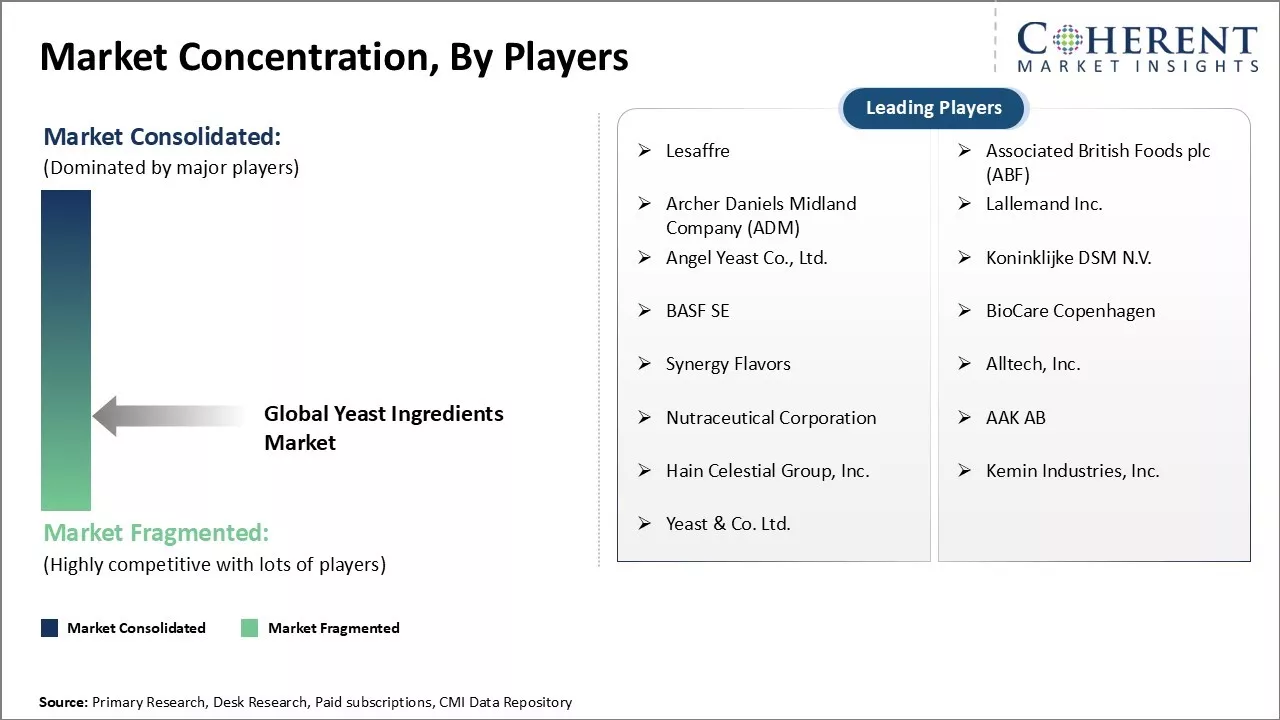 Market Concentration, By Players

COHERENT
MARKET INSIGHTS

Market Consolidated:
(Dominated by major players)

Global Yeast Ingredients Market

Market Fragmented:
(Highly competitive with lots of players)

Market Consolidated
Market Fragmented

Leading Players

➢ Lesaffre
➢ Archer Daniels Midland Company (ADM)
➢ Angel Yeast Co., Ltd.
➢ BASF SE
➢ Synergy Flavors
➢ Nutraceutical Corporation
➢ Hain Celestial Group, Inc.
➢ Yeast & Co. Ltd.

➢ Associated British Foods plc (ABF)
➢ Lallemand Inc.
➢ Koninklijke DSM N.V.
➢ BioCare Copenhagen
➢ Alltech, Inc.
➢ AAK AB
➢ Kemin Industries, Inc.

Source: Primary Research, Desk Research, Paid subscriptions, CMI Data Repository